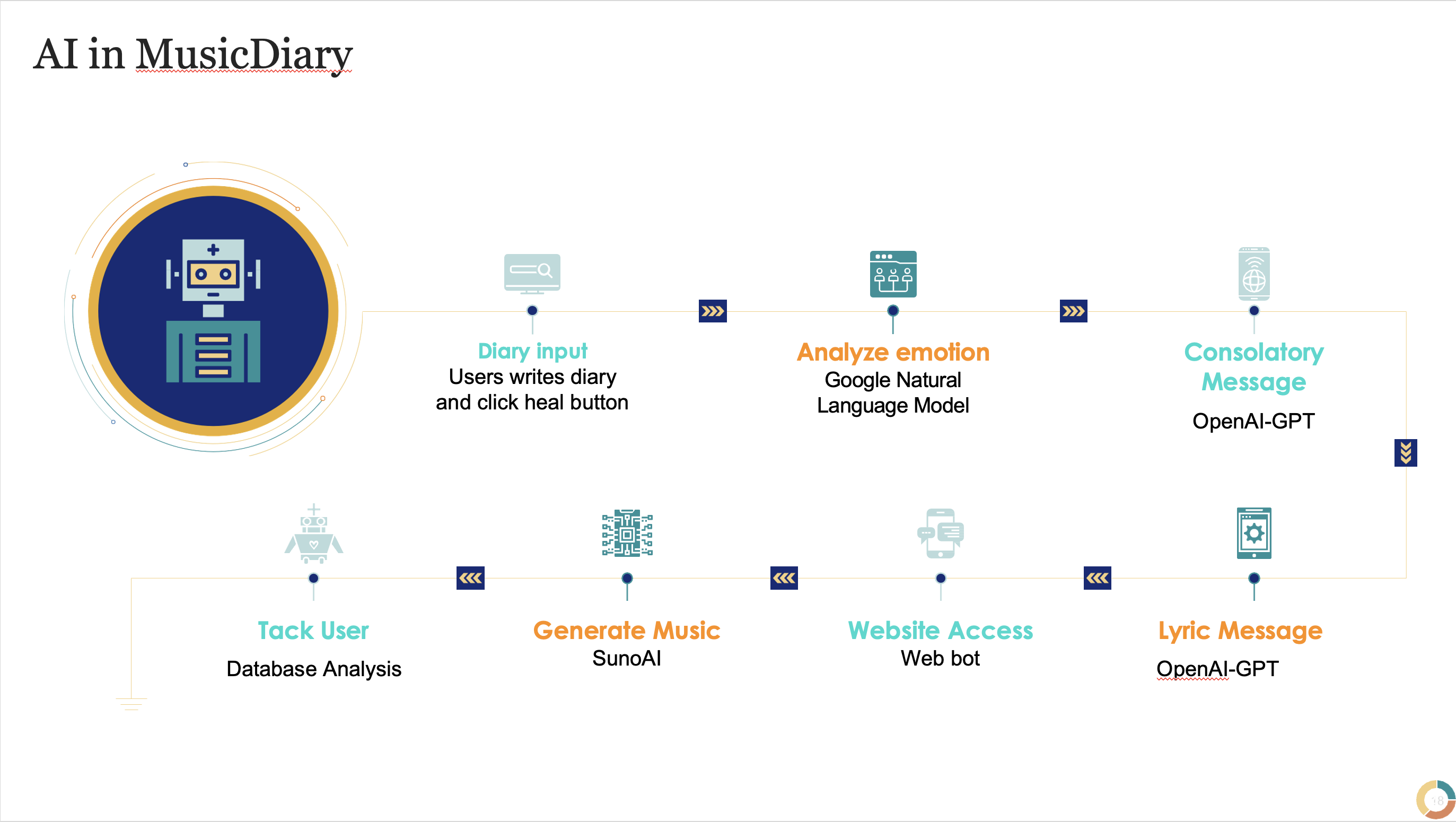 AI in MusicDiary

Diary input
Users writes diary and click heal button

Analyze emotion
Google Natural Language Model

Consolatory Message
OpenAI-GPT

Lyric Message
OpenAI-GPT

Website Access
Web bot

Generate Music
SunoAI

Tack User
Database Analysis

18